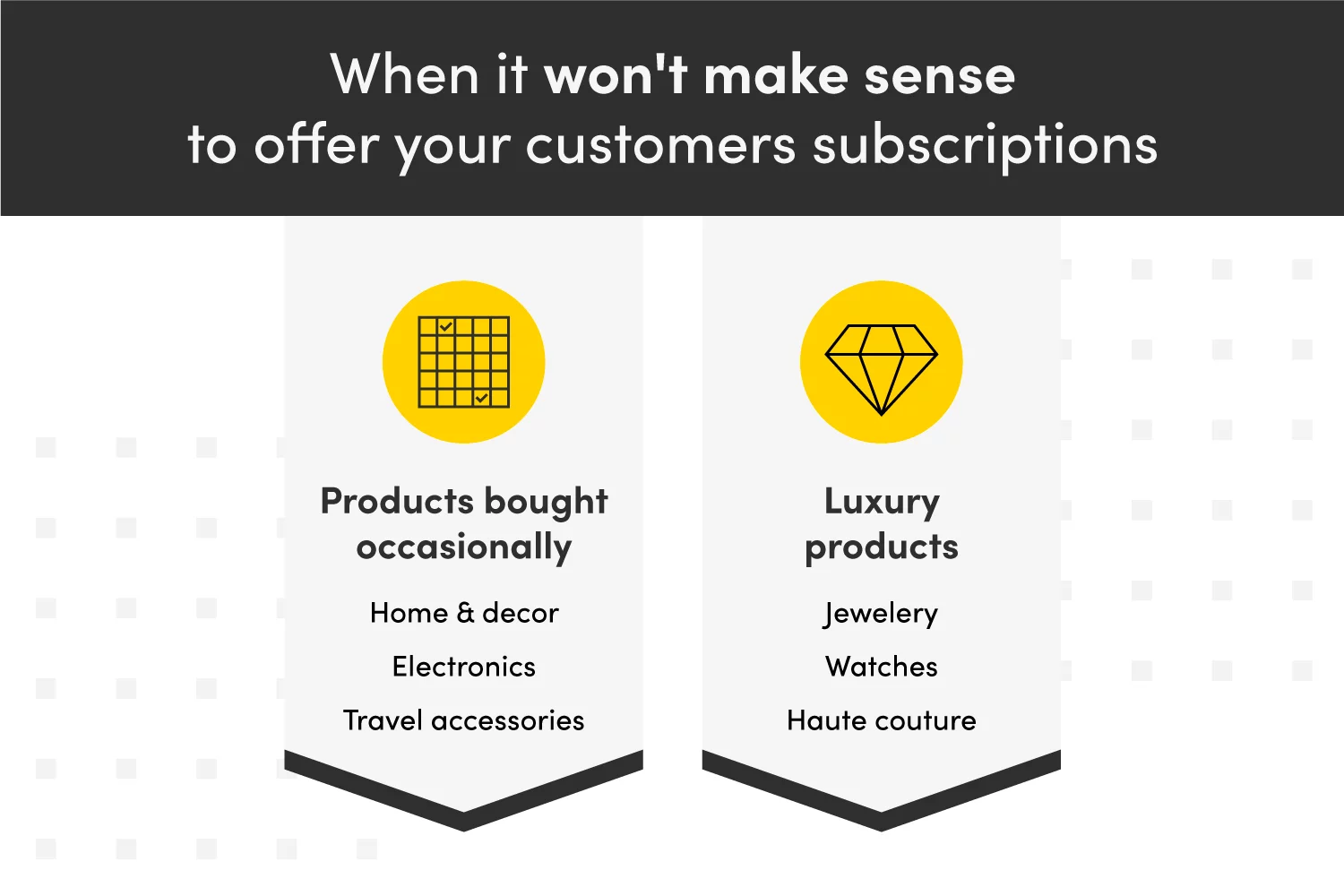 When it won't make sense to offer your customers subscriptions

Products bought occasionally

Home & decor

Electronics

Travel accessories

Luxury products

Jewelery

Watches

Haute couture